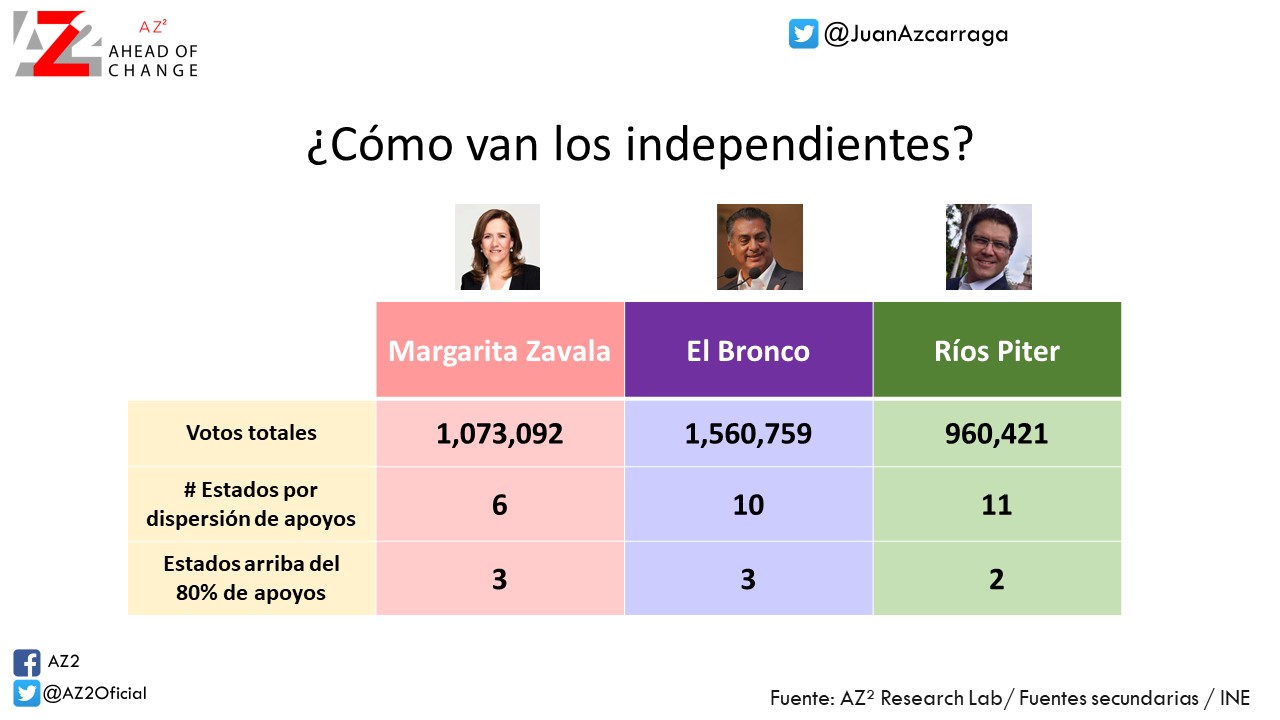 AZ2 AZ²
AHEAD OF CHANGE

@JuanAzcarraga

¿Cómo van los independientes?

| | Margarita Zavala | El Bronco | Ríos Piter |
|---|---|---|---|
| Votos totales | 1,073,092 | 1,560,759 | 960,421 |
| # Estados por dispersión de apoyos | 6 | 10 | 11 |
| Estados arriba del 80% de apoyos | 3 | 3 | 2 |

AZ2
@AZ2Oficial

Fuente: AZ² Research Lab/ Fuentes secundarias / INE